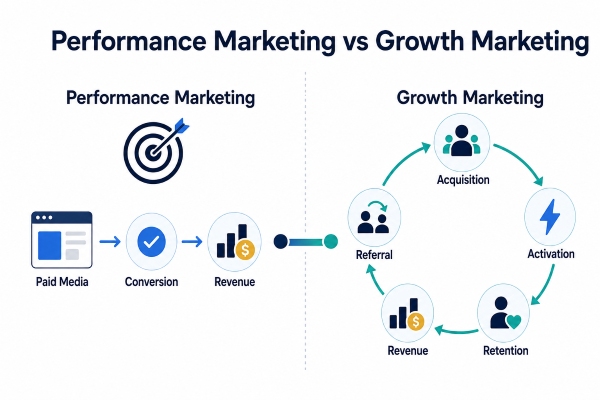 Performance Marketing vs Growth Marketing

Performance Marketing

Paid Media

Conversion

Revenue

Growth Marketing

Acquisition

Activation

Retention

Revenue

Referral